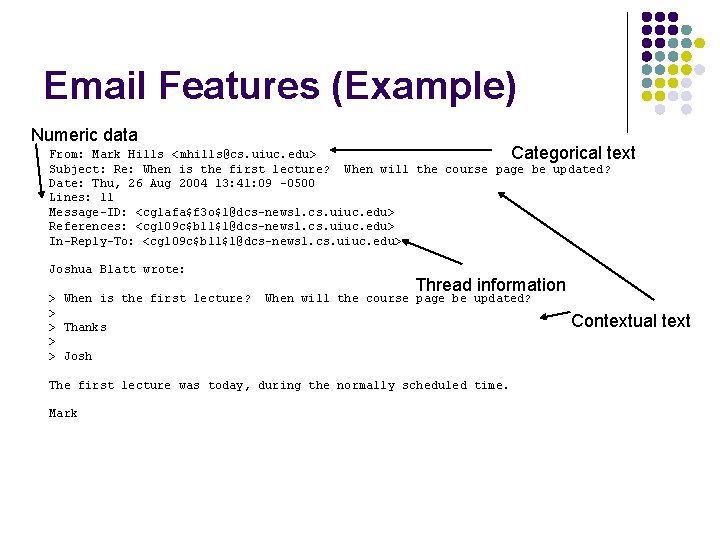 Email Features (Example)

Numeric data

Categorical text

From: Mark Hills <mhills@cs.uiuc.edu>
Subject: Re: When is the first lecture? When will the course page be updated?
Date: Thu, 26 Aug 2004 13:41:09 -0500
Lines: 11
Message-ID: <cglafa$f3o$1@dcs-news1.cs.uiuc.edu>
References: <cgl09c$b11$1@dcs-news1.cs.uiuc.edu>
In-Reply-To: <cgl09c$b11$1@dcs-news1.cs.uiuc.edu>

Joshua Blatt wrote:

Thread information

> When is the first lecture? When will the course page be updated?
>
> Thanks
>
> Josh

Contextual text

The first lecture was today, during the normally scheduled time.

Mark